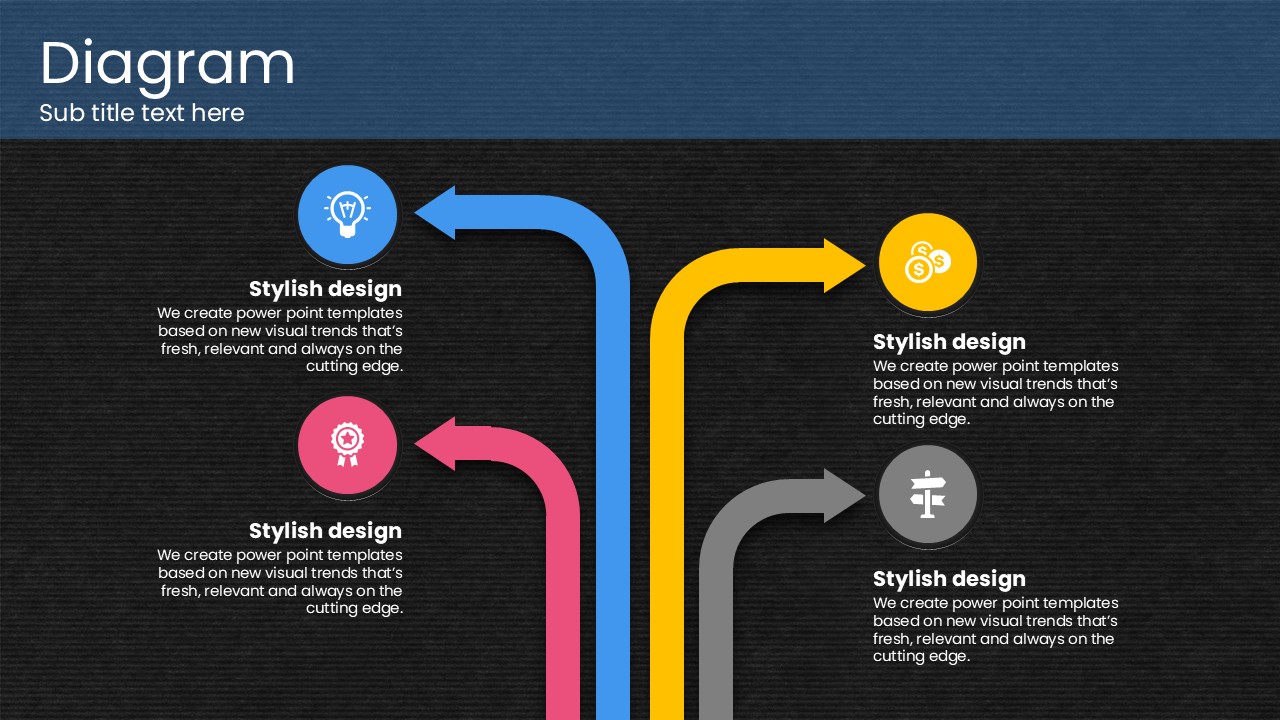 Diagram
Sub title text here

Stylish design
We create power point templates based on new visual trends that's fresh, relevant and always on the cutting edge.

Stylish design
We create power point templates based on new visual trends that's fresh, relevant and always on the cutting edge.

Stylish design
We create power point templates based on new visual trends that's fresh, relevant and always on the cutting edge.

Stylish design
We create power point templates based on new visual trends that's fresh, relevant and always on the cutting edge.